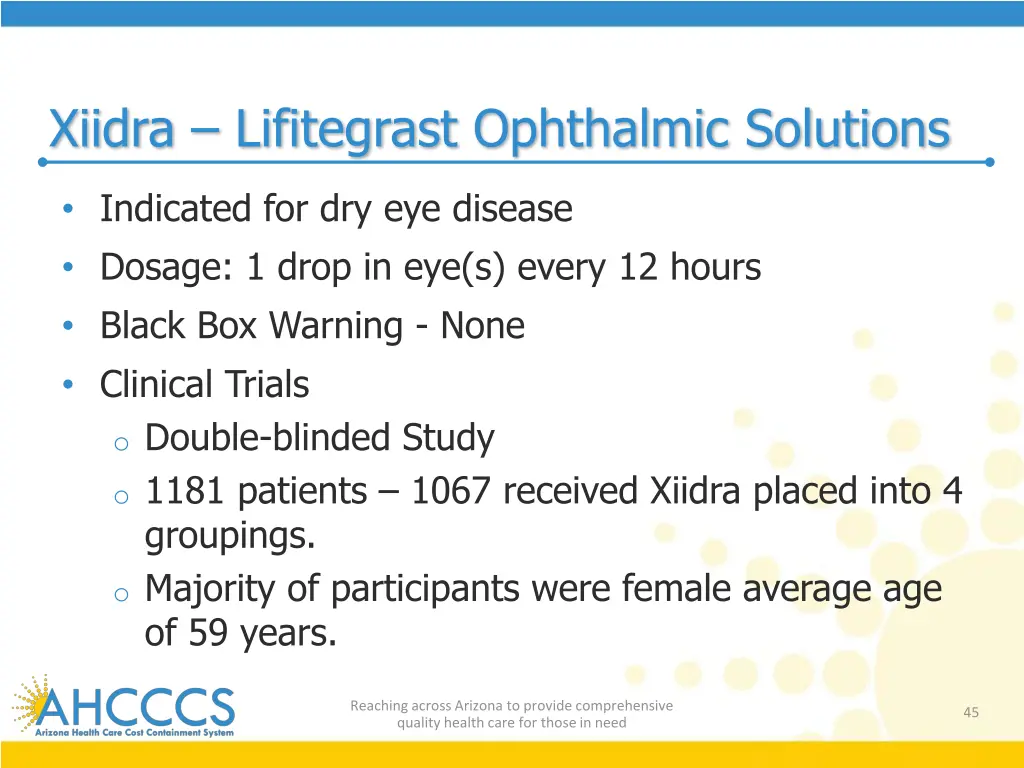 Xiidra – Lifitegrast Ophthalmic Solutions

• Indicated for dry eye disease
• Dosage: 1 drop in eye(s) every 12 hours
• Black Box Warning - None
• Clinical Trials
  o Double-blinded Study
  o 1181 patients – 1067 received Xiidra placed into 4 groupings.
  o Majority of participants were female average age of 59 years.

AHCCCS
Arizona Health Care Cost Containment System

Reaching across Arizona to provide comprehensive quality health care for those in need

45